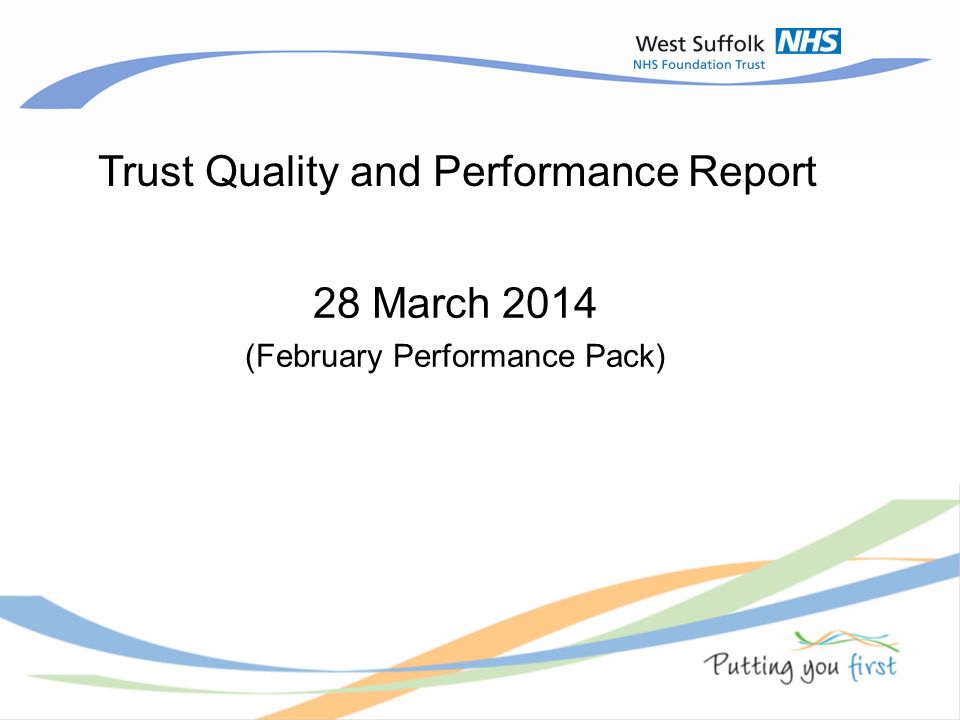 West Suffolk NHS
NHS Foundation Trust

Trust Quality and Performance Report

28 March 2014
(February Performance Pack)

Putting you first